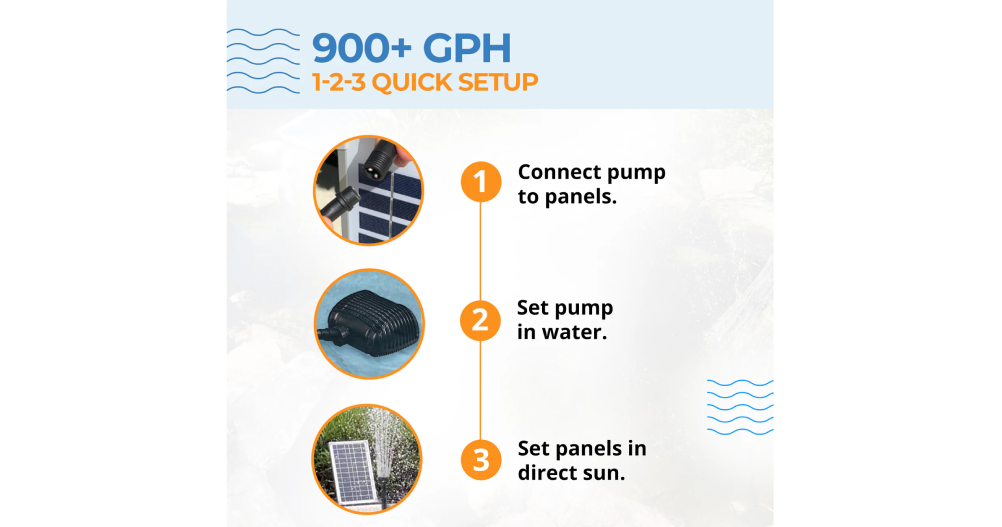 900+ GPH
1-2-3 QUICK SETUP

1 Connect pump to panels.

2 Set pump in water.

3 Set panels in direct sun.